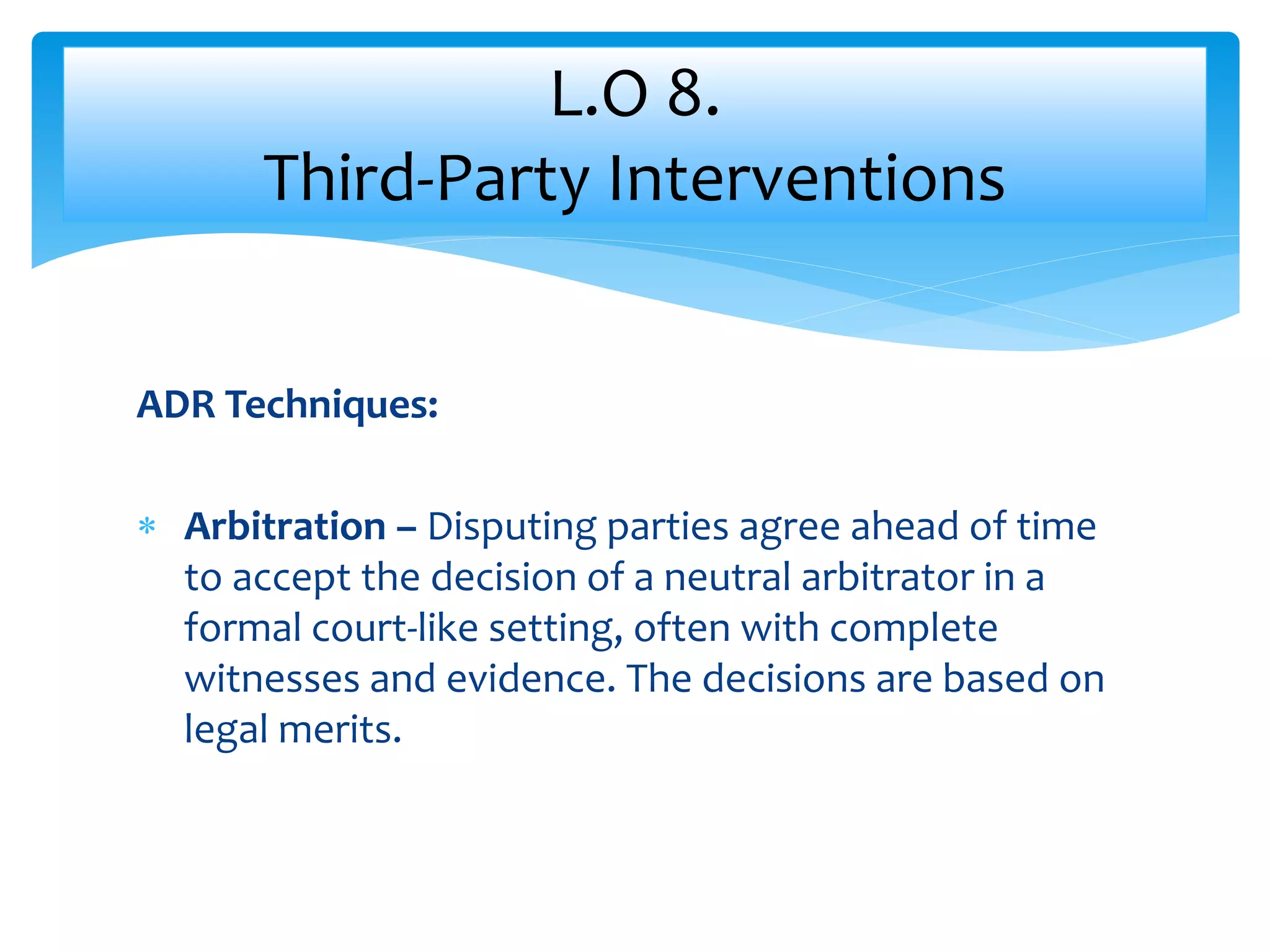 L.O 8.
Third-Party Interventions

ADR Techniques:

* Arbitration – Disputing parties agree ahead of time to accept the decision of a neutral arbitrator in a formal court-like setting, often with complete witnesses and evidence. The decisions are based on legal merits.